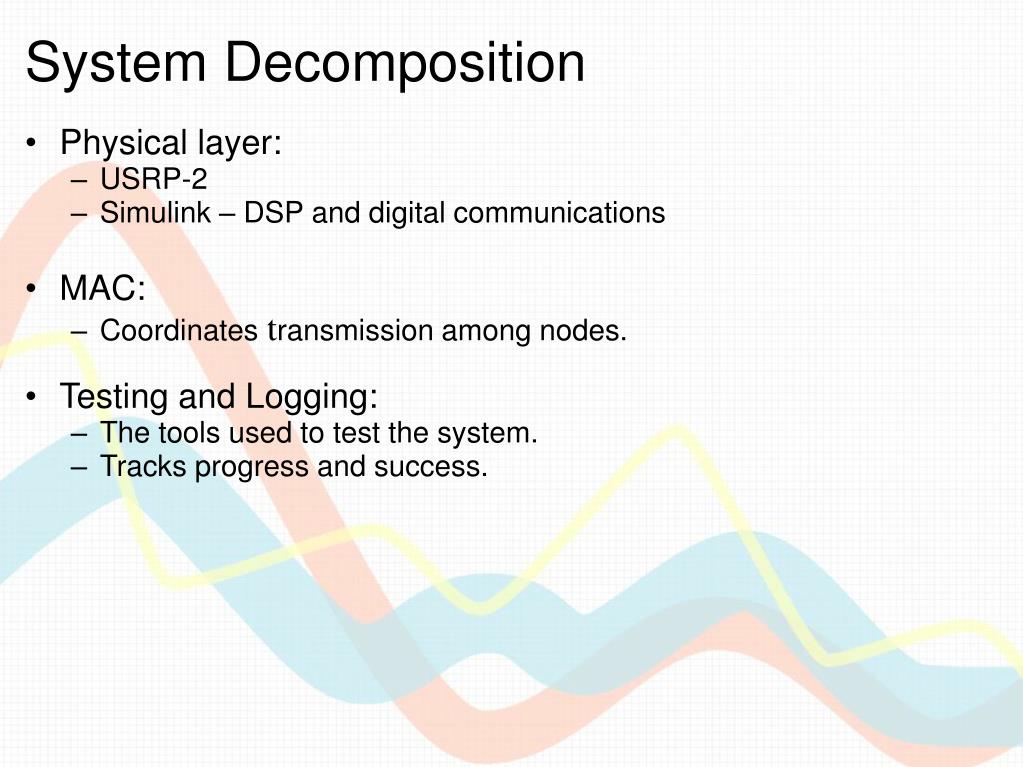 System Decomposition

• Physical layer:
– USRP-2
– Simulink – DSP and digital communications

• MAC:
– Coordinates transmission among nodes.

• Testing and Logging:
– The tools used to test the system.
– Tracks progress and success.